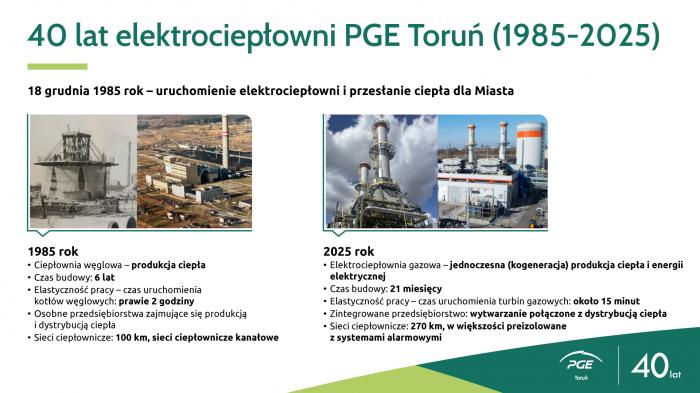 40 lat elektrociepłowni PGE Toruń (1985-2025)

18 grudnia 1985 rok – uruchomienie elektrociepłowni i przesłanie ciepła dla Miasta

1985 rok
• Ciepłownia węglowa – produkcja ciepła
• Czas budowy: 6 lat
• Elastyczność pracy – czas uruchomienia kotłów węglowych: prawie 2 godziny
• Osobne przedsiębiorstwa zajmujące się produkcją i dystrybucją ciepła
• Sieci ciepłownicze: 100 km, sieci ciepłownicze kanałowe

2025 rok
• Elektrociepłownia gazowa – jednoczesna (kogeneracja) produkcja ciepła i energii elektrycznej
• Czas budowy: 21 miesięcy
• Elastyczność pracy – czas uruchomienia turbin gazowych: około 15 minut
• Zintegrowane przedsiębiorstwo: wytwarzanie połączone z dystrybucją ciepła
• Sieci ciepłownicze: 270 km, w większości preizolowane z systemami alarmowymi

PGE
Toruń
40 lat